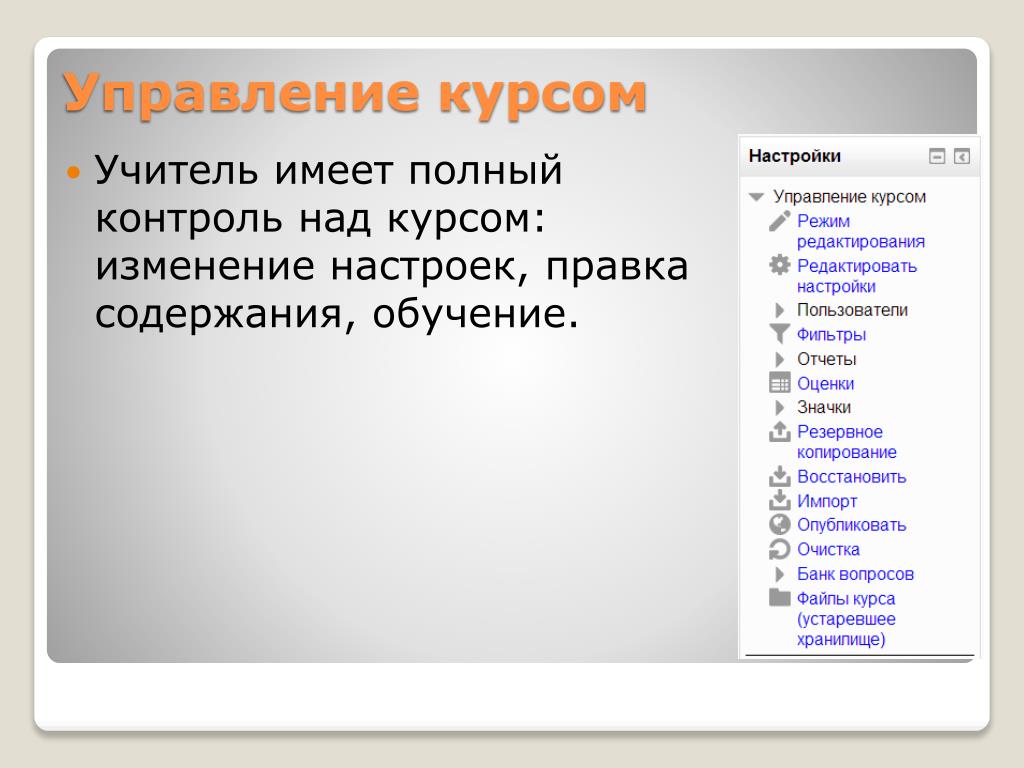 Управление курсом

Учитель имеет полный контроль над курсом: изменение настроек, правка содержания, обучение.

Настройки

Управление курсом
Режим редактирования
Редактировать настройки
Пользователи
Фильтры
Отчеты
Оценки
Значки
Резервное копирование
Восстановить
Импорт
Опубликовать
Очистка
Банк вопросов
Файлы курса (устаревшее хранилище)